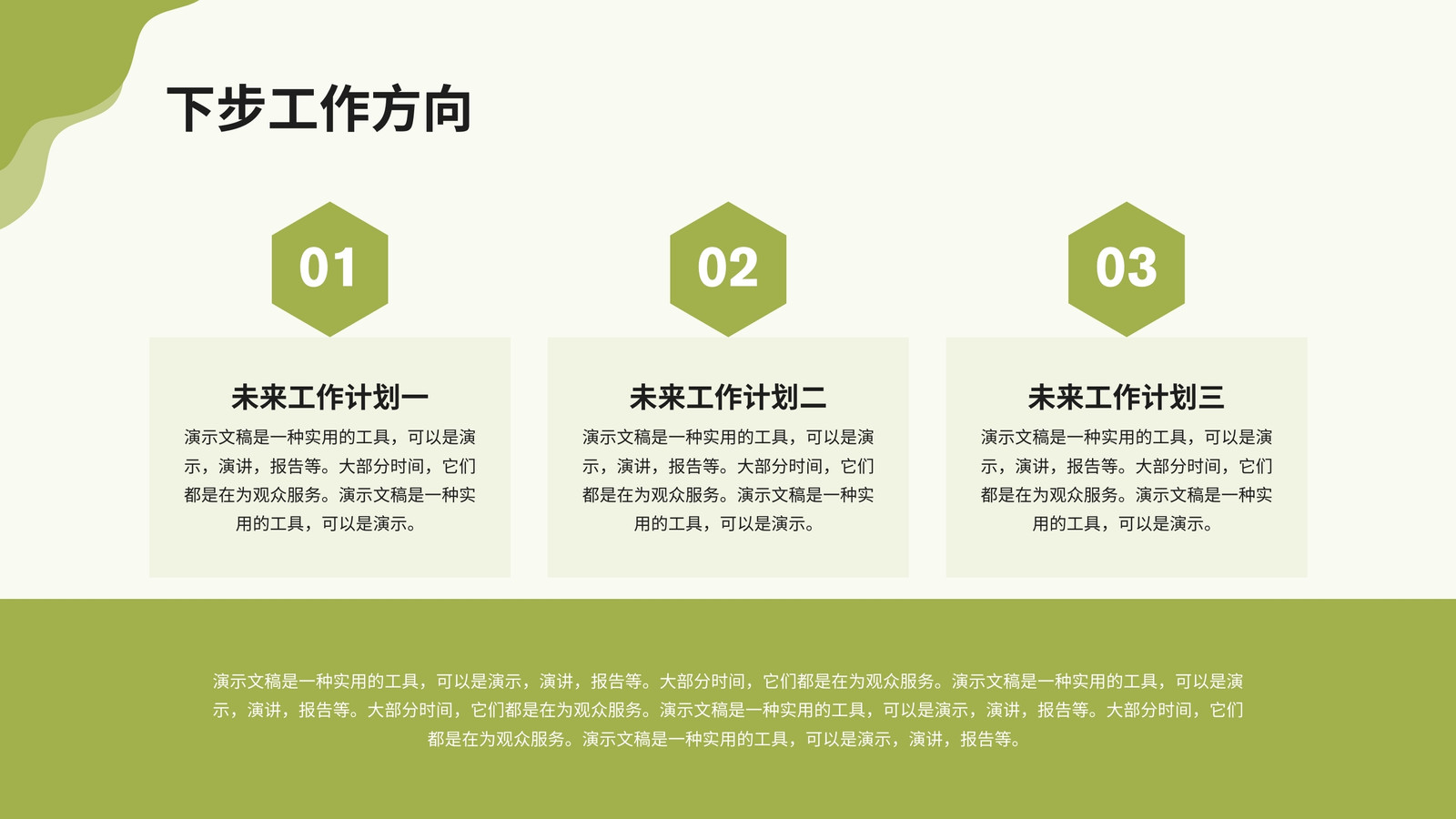 下步工作方向

01

未来工作计划一

演示文稿是一种实用的工具，可以是演示，演讲，报告等。大部分时间，它们都是在为观众服务。演示文稿是一种实用的工具，可以是演示。

02

未来工作计划二

演示文稿是一种实用的工具，可以是演示，演讲，报告等。大部分时间，它们都是在为观众服务。演示文稿是一种实用的工具，可以是演示。

03

未来工作计划三

演示文稿是一种实用的工具，可以是演示，演讲，报告等。大部分时间，它们都是在为观众服务。演示文稿是一种实用的工具，可以是演示。

演示文稿是一种实用的工具，可以是演示，演讲，报告等。大部分时间，它们都是在为观众服务。演示文稿是一种实用的工具，可以是演示，演讲，报告等。大部分时间，它们都是在为观众服务。演示文稿是一种实用的工具，可以是演示，演讲，报告等。大部分时间，它们都是在为观众服务。演示文稿是一种实用的工具，可以是演示，演讲，报告等。